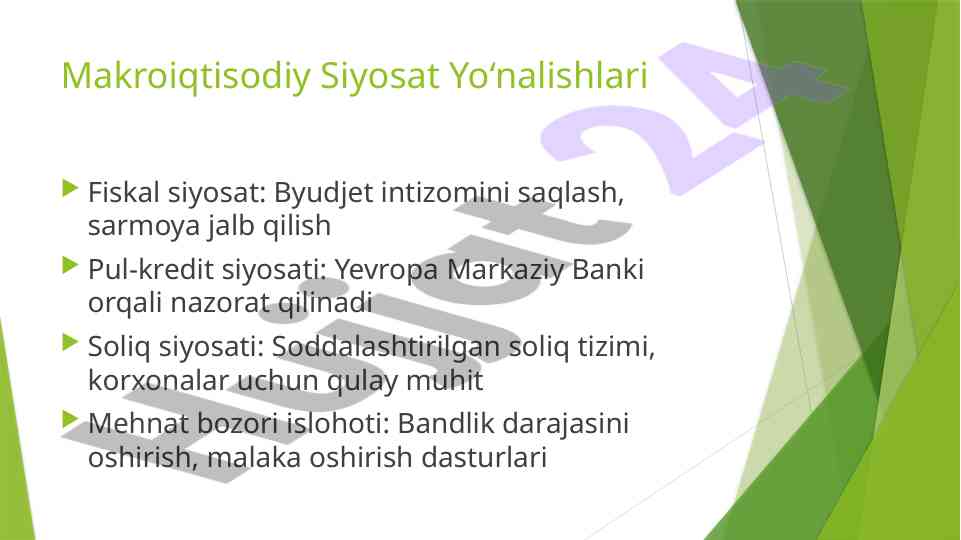 Makroiqtisodiy Siyosat Yo‘nalishlari

Fiskal siyosat: Byudjet intizomini saqlash, sarmoya jalb qilish

Pul-kredit siyosati: Yevropa Markaziy Banki orqali nazorat qilinadi

Soliq siyosati: Soddalashtirilgan soliq tizimi, korxonalar uchun qulay muhit

Mehnat bozori islohoti: Bandlik darajasini oshirish, malaka oshirish dasturlari

Hujjat 24